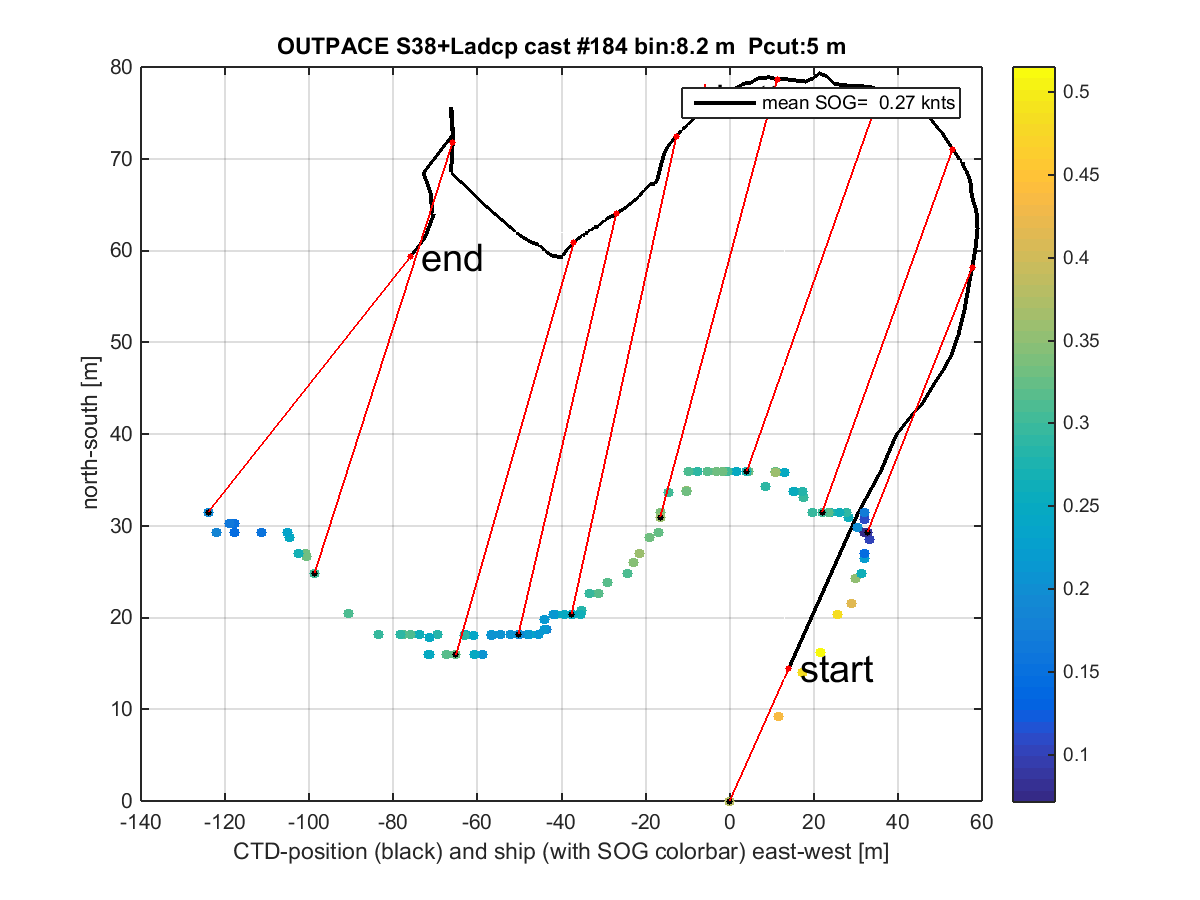 OUTPACE S38+Ladcp cast #184 bin:8.2 m Pcut:5 m

mean SOG= 0.27 knts

end

start

north-south [m]

80
70
60
50
40
30
20
10
0

-140 -120 -100 -80 -60 -40 -20 0 20 40 60

CTD-position (black) and ship (with SOG colorbar) east-west [m]

0.5
0.45
0.4
0.35
0.3
0.25
0.2
0.15
0.1